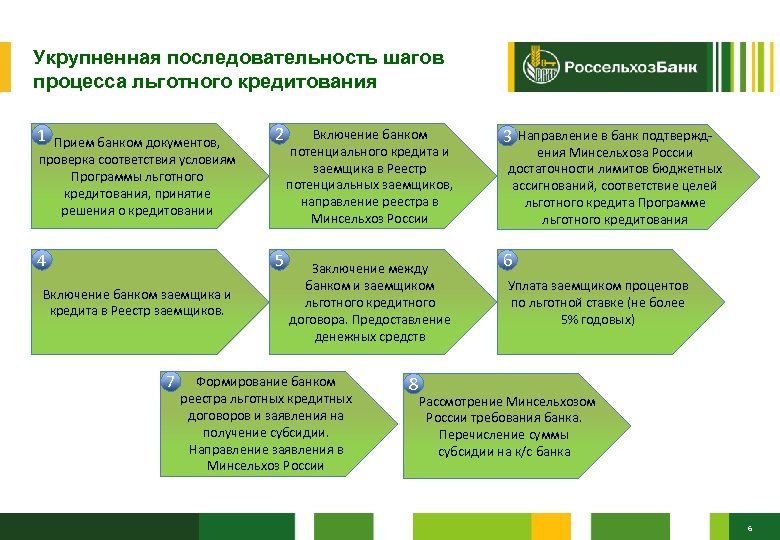 Укрупненная последовательность шагов процесса льготного кредитования

РоссельхозБанк

1 Прием банком документов, проверка соответствия условиям Программы льготного кредитования, принятие решения о кредитовании

2 Включение банком потенциального кредита и заемщика в Реестр потенциальных заемщиков, направление реестра в Минсельхоз России

3 Направление в банк подтверждения Минсельхоза России достаточности лимитов бюджетных ассигнований, соответствие целей льготного кредита Программе льготного кредитования

4 Включение банком заемщика и кредита в Реестр заемщиков.

5 Заключение между банком и заемщиком льготного кредитного договора. Предоставление денежных средств

6 Уплата заемщиком процентов по льготной ставке (не более 5% годовых)

7 Формирование банком реестра льготных кредитных договоров и заявления на получение субсидии. Направление заявления в Минсельхоз России

8 Рассмотрение Минсельхозом России требования банка. Перечисление суммы субсидии на к/с банка

6